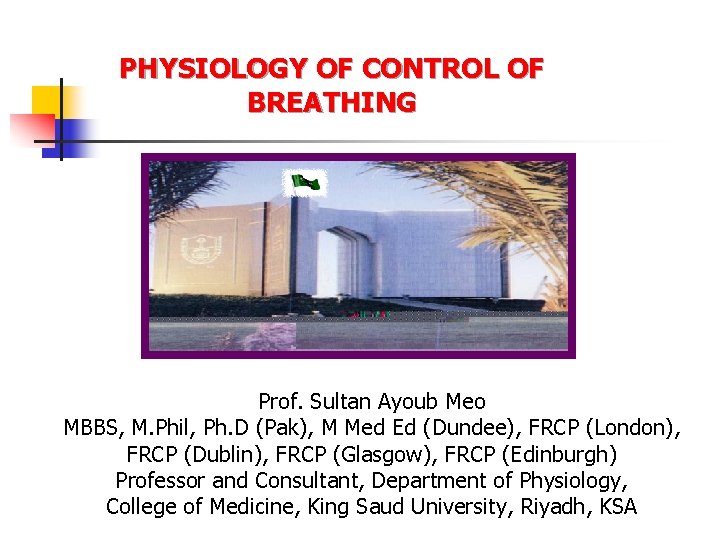 PHYSIOLOGY OF CONTROL OF BREATHING

Prof. Sultan Ayoub Meo
MBBS, M.Phil, Ph.D (Pak), M Med Ed (Dundee), FRCP (London), FRCP (Dublin), FRCP (Glasgow), FRCP (Edinburgh)
Professor and Consultant, Department of Physiology, College of Medicine, King Saud University, Riyadh, KSA